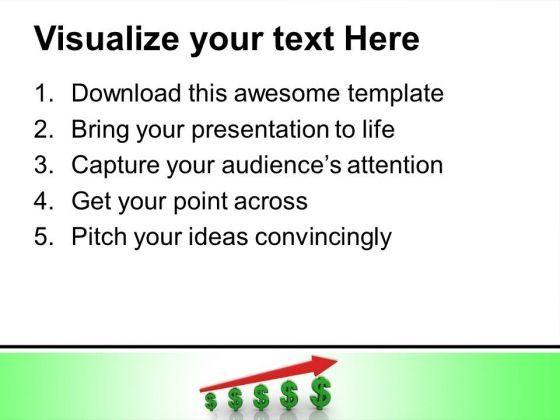 Visualize your text Here

1. Download this awesome template
2. Bring your presentation to life
3. Capture your audience's attention
4. Get your point across
5. Pitch your ideas convincingly

$ $ $ $ $